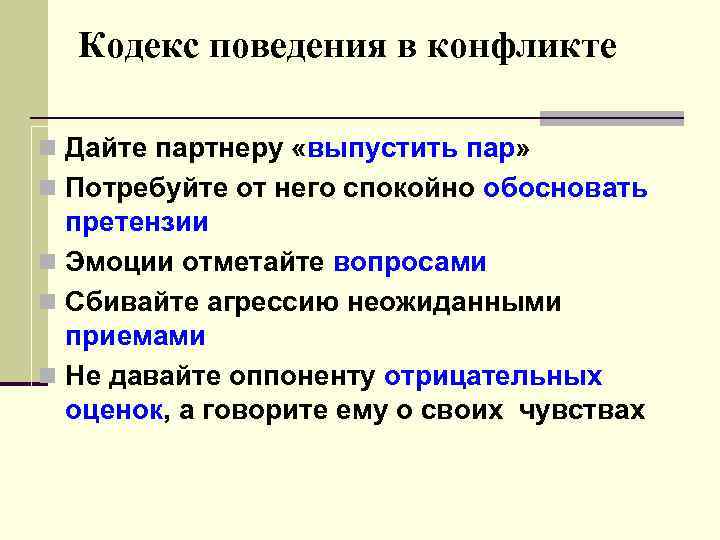 Кодекс поведения в конфликте

Дайте партнеру «выпустить пар»

Потребуйте от него спокойно обосновать претензии

Эмоции отметайте вопросами

Сбивайте агрессию неожиданными приемами

Не давайте оппоненту отрицательных оценок, а говорите ему о своих чувствах